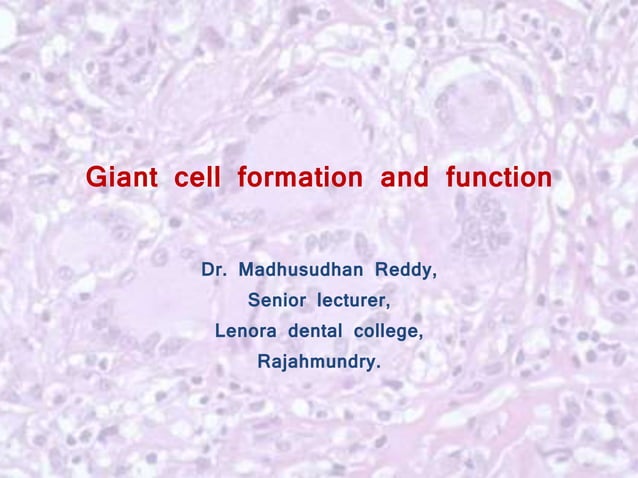 Giant cell formation and function

Dr. Madhusudhan Reddy,
Senior lecturer,
Lenora dental college,
Rajahmundry.